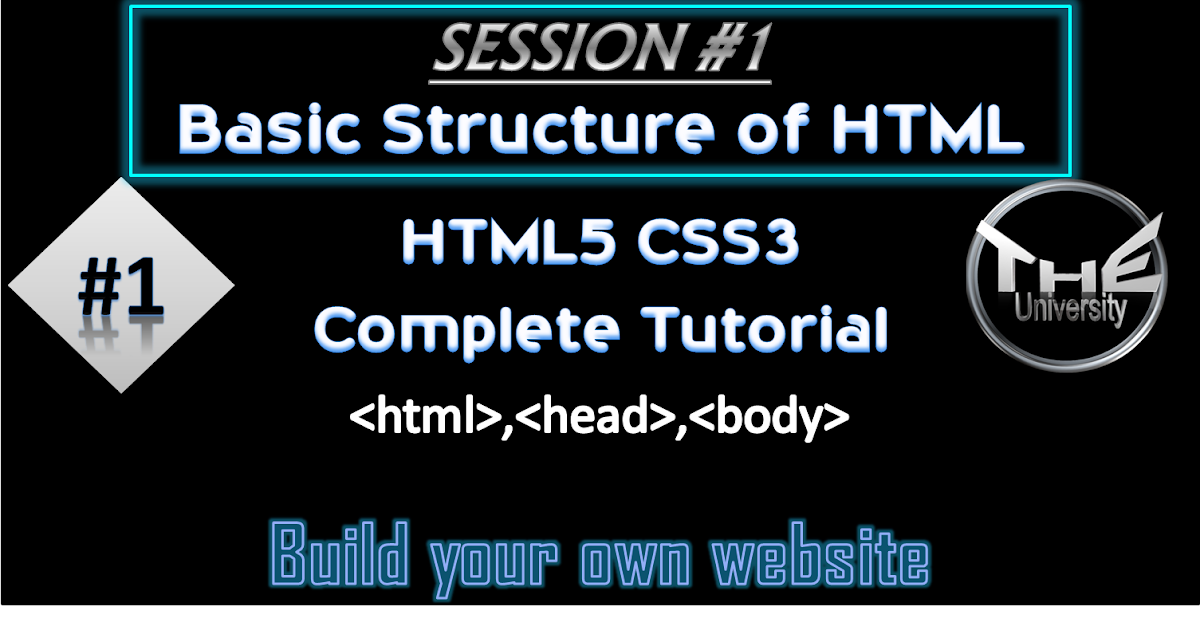 SESSION #1
Basic Structure of HTML

#1

HTML5 CSS3
Complete Tutorial
<html>,<head>,<body>

THE University

Build your own website